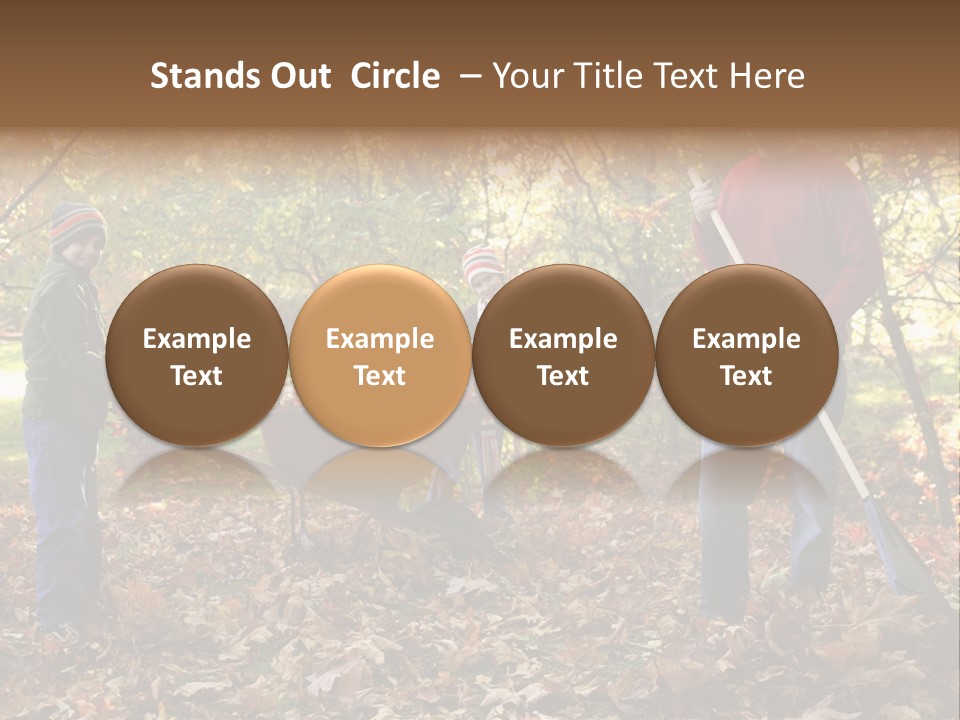 Stands Out  Circle  – Your Title Text Here

Example Text

Example Text

Example Text

Example Text